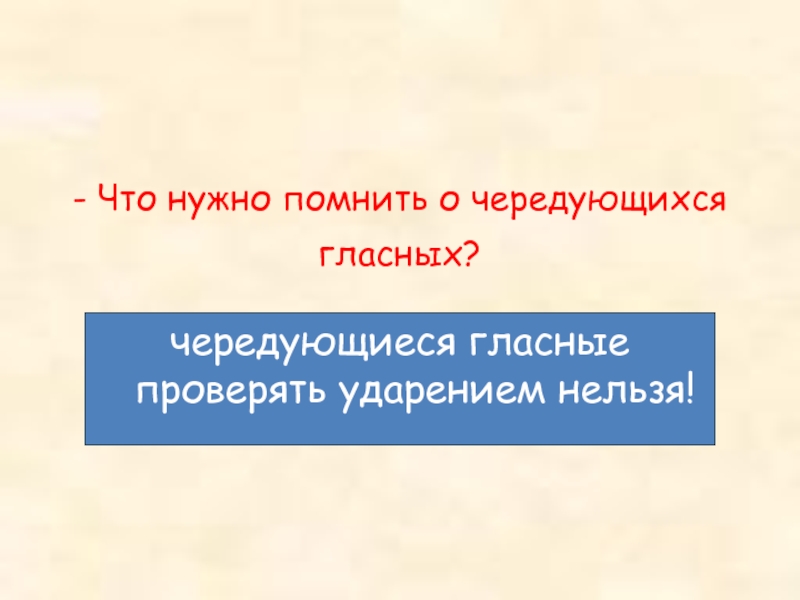 - Что нужно помнить о чередующихся гласных?

чередующиеся гласные проверять ударением нельзя!